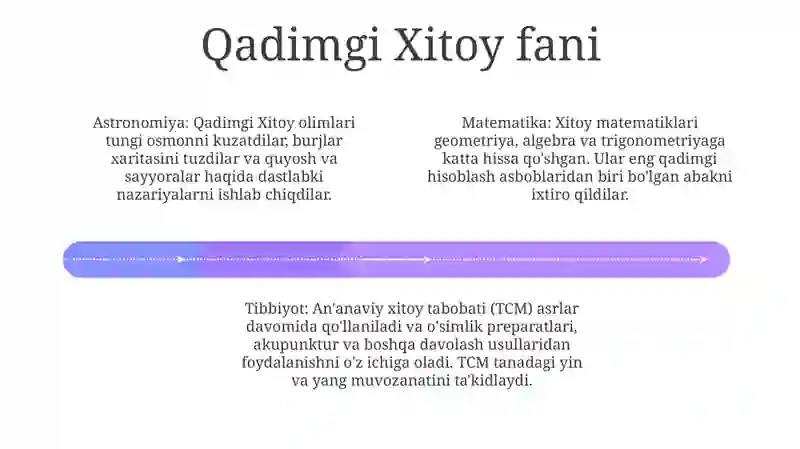 Qadimgi Xitoy fani

Astronomiya: Qadimgi Xitoy olimlari tungi osmonni kuzatdilar, burjlar xaritasini tuzdilar va quyosh va sayyoralar haqida dastlabki nazariyalarni ishlab chiqdilar.

Matematika: Xitoy matematiklari geometriya, algebra va trigonometriyaga katta hissa qo'shgan. Ular eng qadimgi hisoblash asboblaridan biri bo'lgan abakni ixtiro qildilar.

Tibbiyot: An'anaviy xitoy tabobati (TCM) asrlar davomida qo'llaniladi va o'simlik preparatlari, akupunktur va boshqa davolash usullaridan foydalanishni o'z ichiga oladi. TCM tanadagi yin va yang muvozanatini ta'kidlaydi.